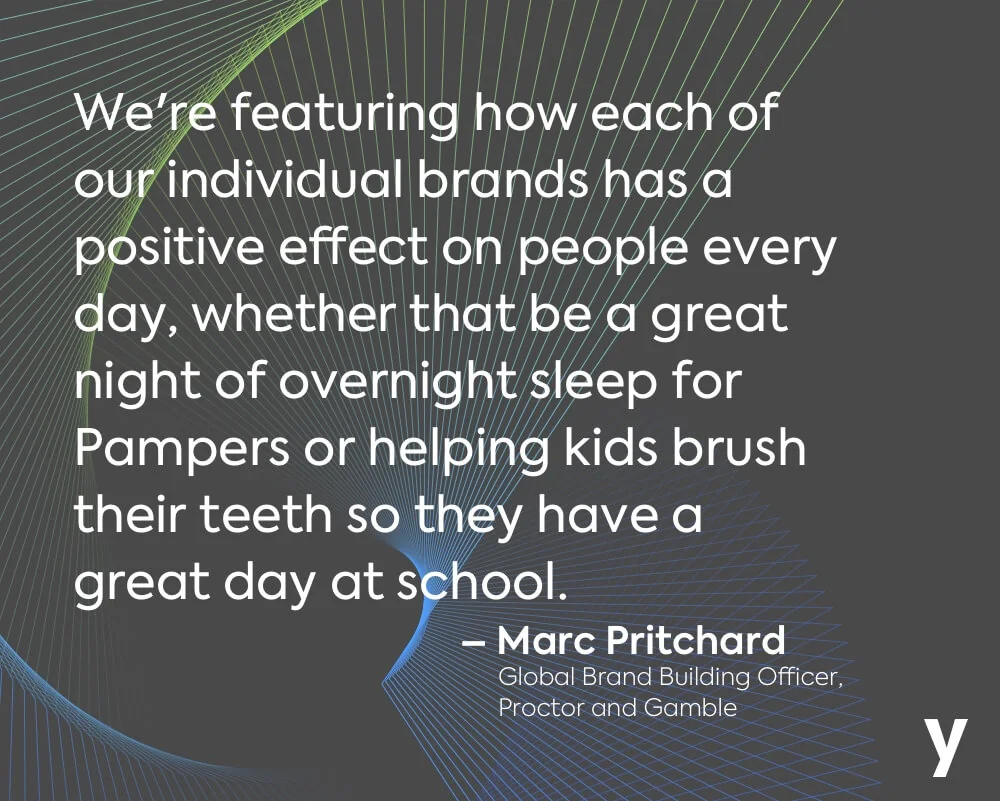 We're featuring how each of our individual brands has a positive effect on people every day, whether that be a great night of overnight sleep for Pampers or helping kids brush their teeth so they have a great day at school.

– Marc Pritchard
Global Brand Building Officer, Proctor and Gamble

y